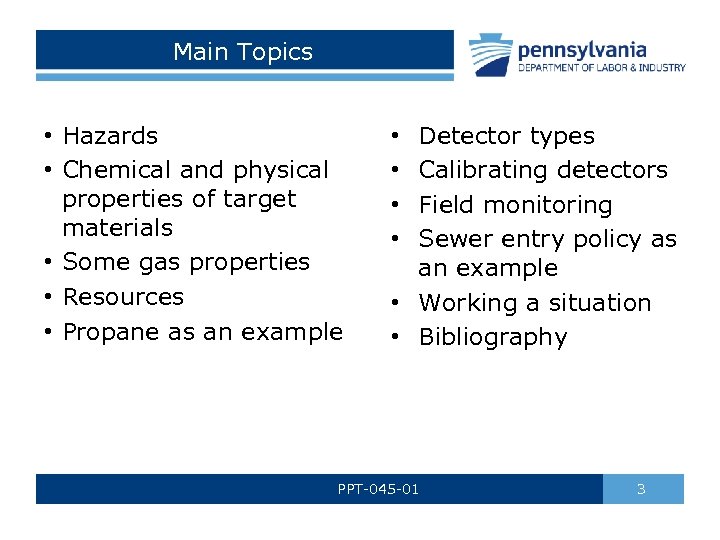 Main Topics

pennsylvania
DEPARTMENT OF LABOR & INDUSTRY

• Hazards
• Chemical and physical properties of target materials
• Some gas properties
• Resources
• Propane as an example

• Detector types
• Calibrating detectors
• Field monitoring
• Sewer entry policy as an example
• Working a situation
• Bibliography

PPT-045-01

3